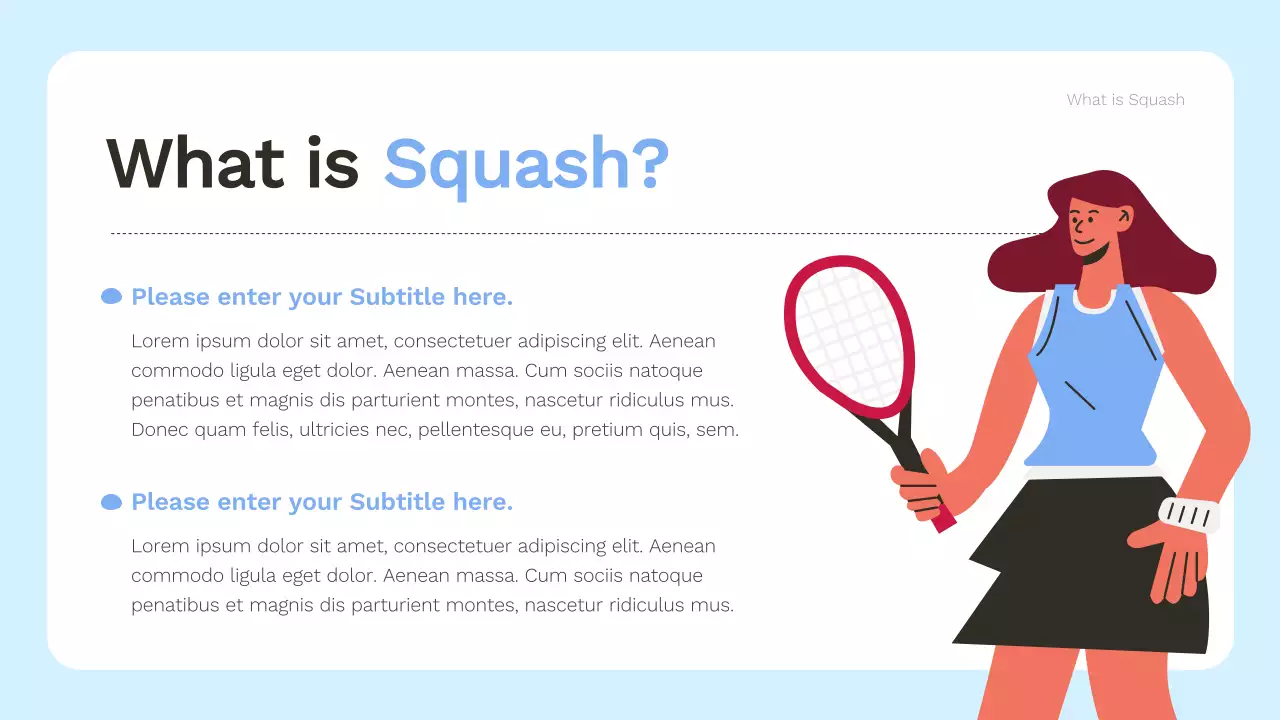 What is Squash

What is Squash?

Please enter your Subtitle here.

Lorem ipsum dolor sit amet, consectetuer adipiscing elit. Aenean commodo ligula eget dolor. Aenean massa. Cum sociis natoque penatibus et magnis dis parturient montes, nascetur ridiculus mus. Donec quam felis, ultricies nec, pellentesque eu, pretium quis, sem.

Please enter your Subtitle here.

Lorem ipsum dolor sit amet, consectetuer adipiscing elit. Aenean commodo ligula eget dolor. Aenean massa. Cum sociis natoque penatibus et magnis dis parturient montes, nascetur ridiculus mus.